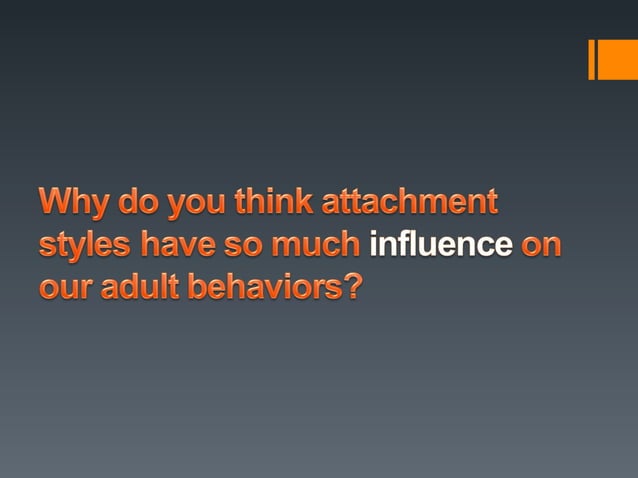 Why do you think attachment styles have so much influence on our adult behaviors?